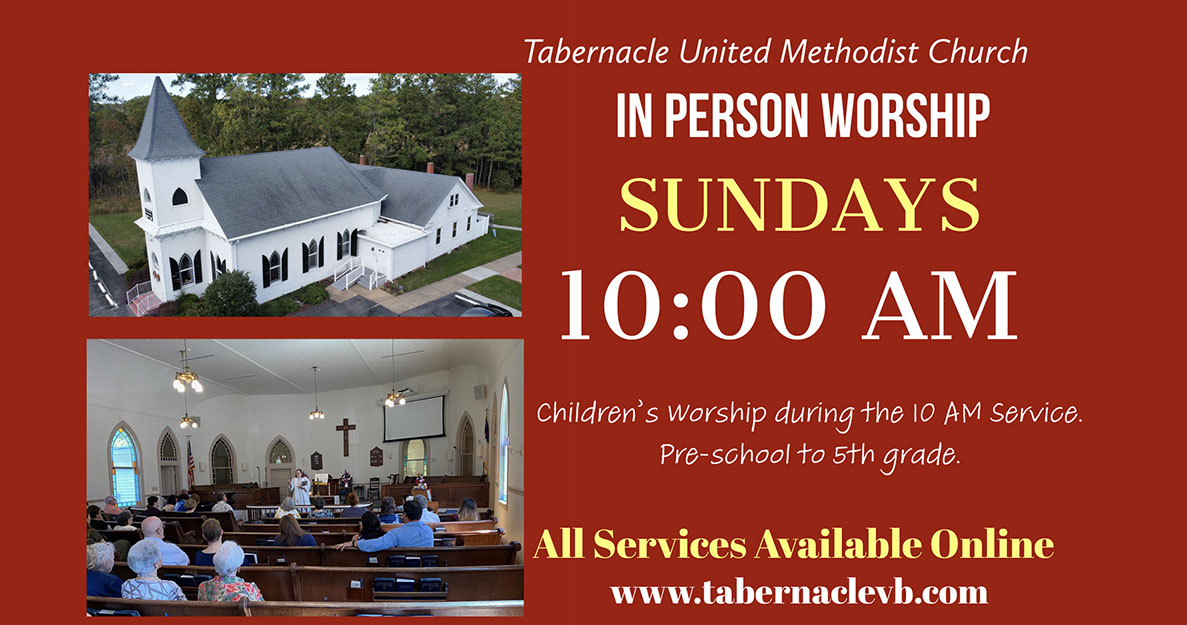 Tabernacle United Methodist Church

IN PERSON WORSHIP

SUNDAYS

10:00 AM

Children's Worship during the 10 AM Service. Pre-school to 5th grade.

All Services Available Online

www.tabernaclevb.com